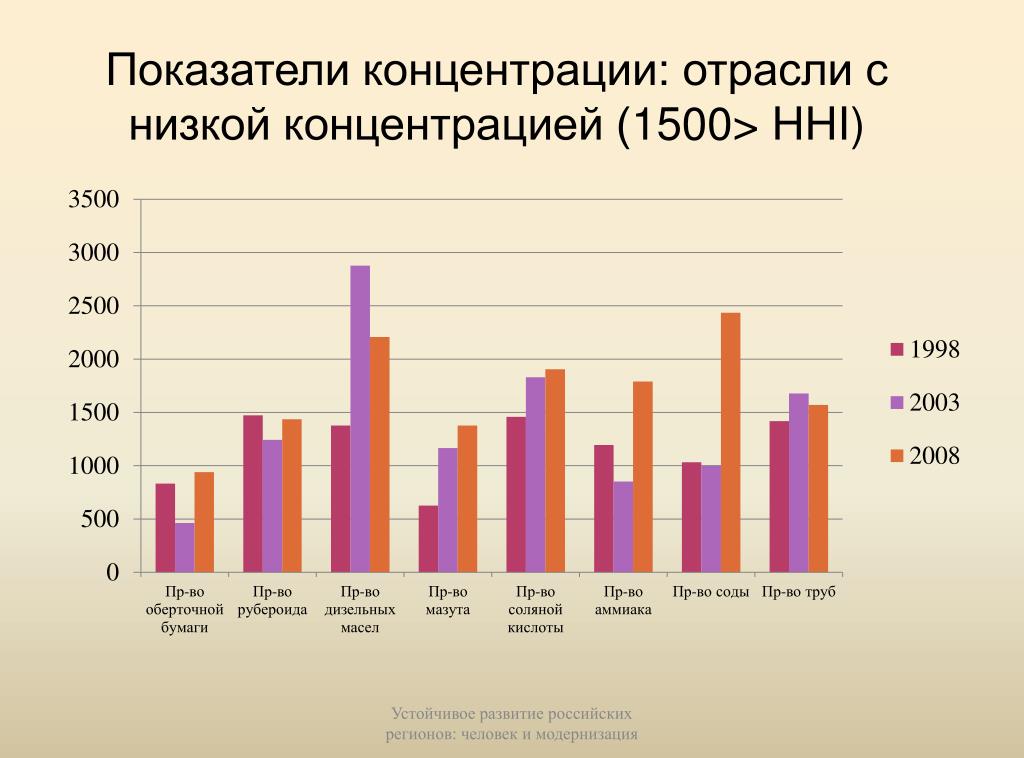 Показатели концентрации: отрасли с низкой концентрацией (1500> HHI)

3500
3000
2500
2000
1500
1000
500
0

Пр-во оберточной бумаги
Пр-во рубероида
Пр-во дизельных масел
Пр-во мазута
Пр-во соляной кислоты
Пр-во аммиака
Пр-во соды
Пр-во труб

1998
2003
2008

Устойчивое развитие российских регионов: человек и модернизация